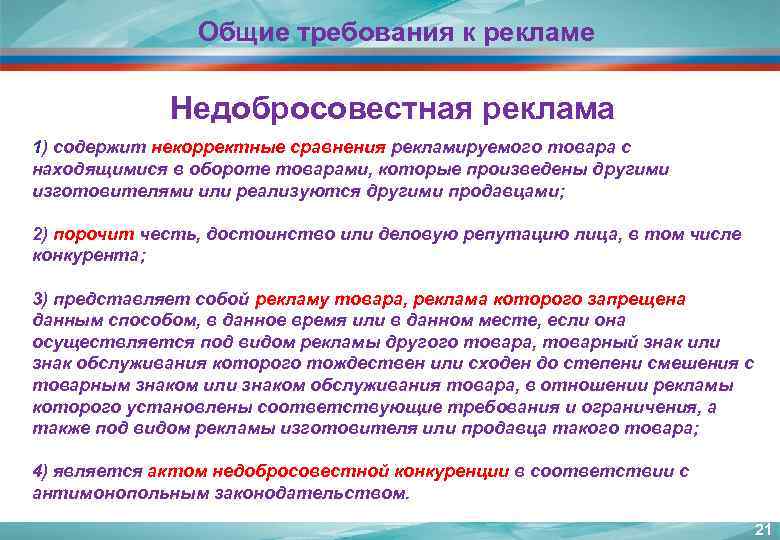 Общие требования к рекламе

Недобросовестная реклама

1) содержит некорректные сравнения рекламируемого товара с находящимися в обороте товарами, которые произведены другими изготовителями или реализуются другими продавцами;

2) порочит честь, достоинство или деловую репутацию лица, в том числе конкурента;

3) представляет собой рекламу товара, реклама которого запрещена данным способом, в данное время или в данном месте, если она осуществляется под видом рекламы другого товара, товарный знак или знак обслуживания которого тождествен или сходен до степени смешения с товарным знаком или знаком обслуживания товара, в отношении рекламы которого установлены соответствующие требования и ограничения, а также под видом рекламы изготовителя или продавца такого товара;

4) является актом недобросовестной конкуренции в соответствии с антимонопольным законодательством.

21